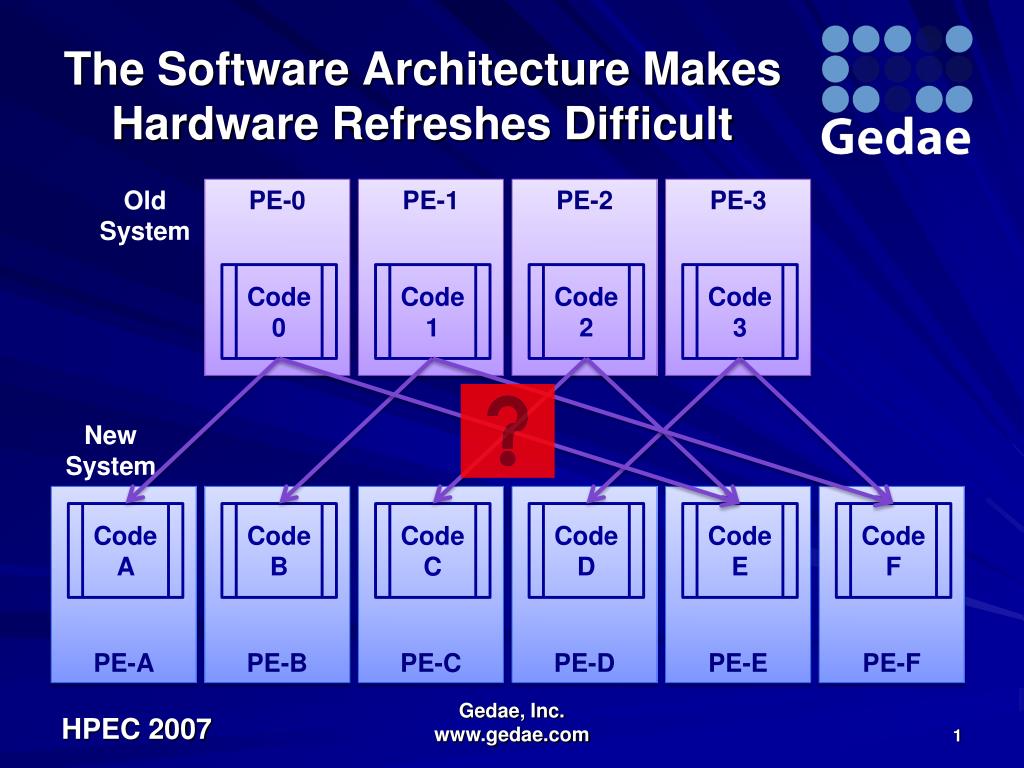 The Software Architecture Makes Hardware Refreshes Difficult

Gedae

Old System

PE-0

Code 0

PE-1

Code 1

PE-2

Code 2

PE-3

Code 3

?

New System

Code A

PE-A

Code B

PE-B

Code C

PE-C

Code D

PE-D

Code E

PE-E

Code F

PE-F

HPEC 2007

Gedae, Inc.
www.gedae.com

1